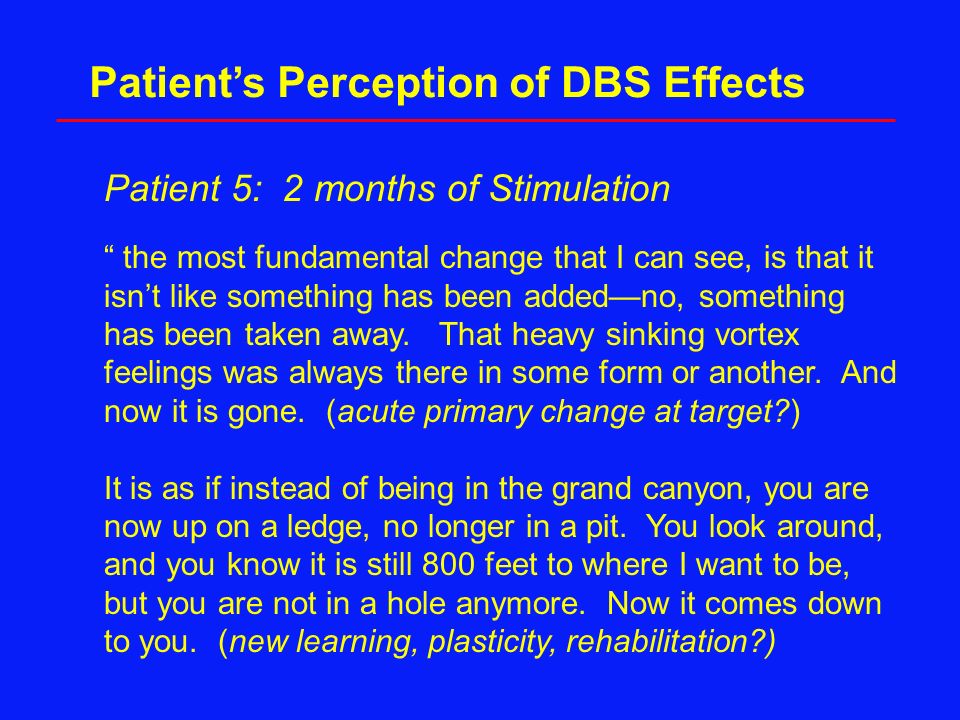 Patient’s Perception of DBS Effects

Patient 5: 2 months of Stimulation

“ the most fundamental change that I can see, is that it isn’t like something has been added—no, something has been taken away. That heavy sinking vortex feelings was always there in some form or another. And now it is gone. (acute primary change at target?)

It is as if instead of being in the grand canyon, you are now up on a ledge, no longer in a pit. You look around, and you know it is still 800 feet to where I want to be, but you are not in a hole anymore. Now it comes down to you. (new learning, plasticity, rehabilitation?)